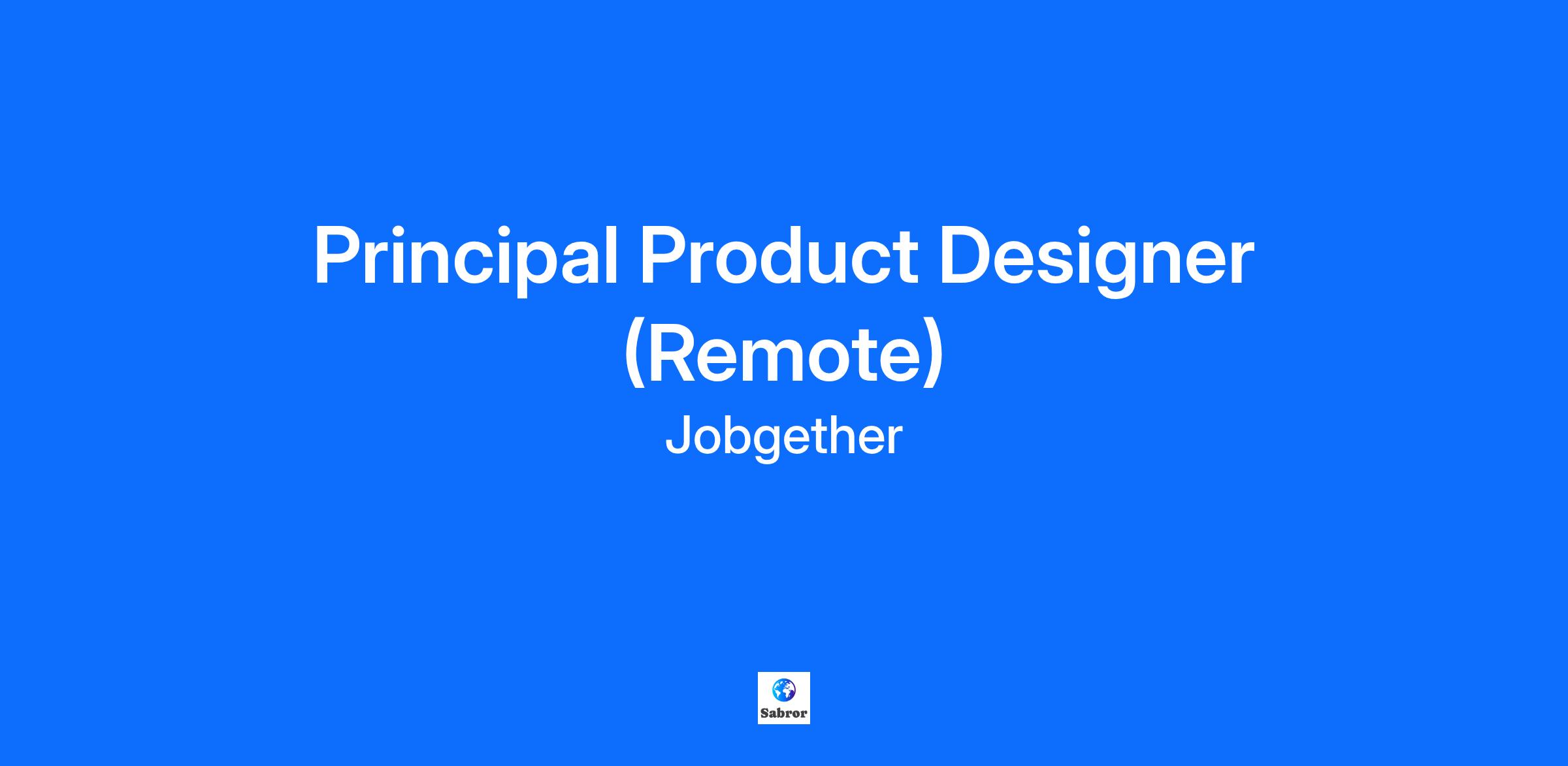 Principal Product Designer (Remote)
Jobgether

Sabror